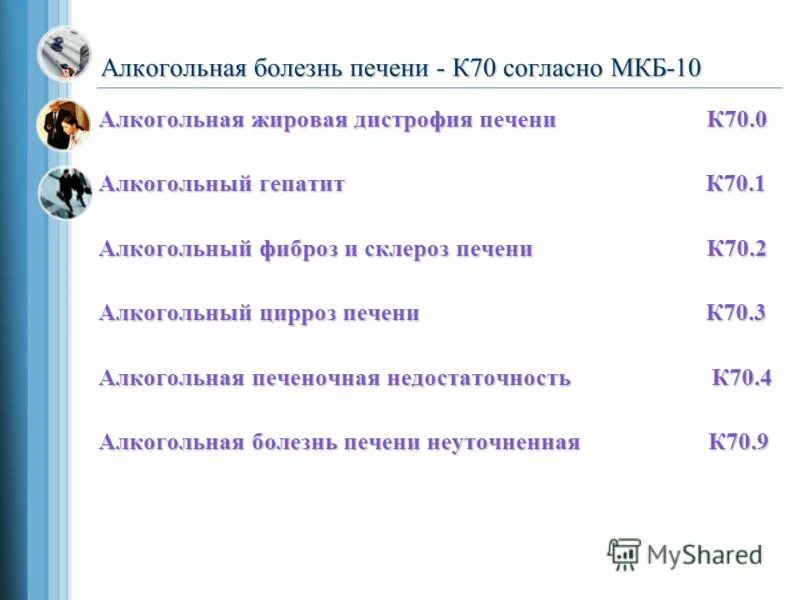 Алкогольная болезнь печени - К70 согласно МКБ-10

Алкогольная жировая дистрофия печени К70.0

Алкогольный гепатит К70.1

Алкогольный фиброз и склероз печени К70.2

Алкогольный цирроз печени К70.3

Алкогольная печеночная недостаточность К70.4

Алкогольная болезнь печени неуточненная К70.9

MyShared